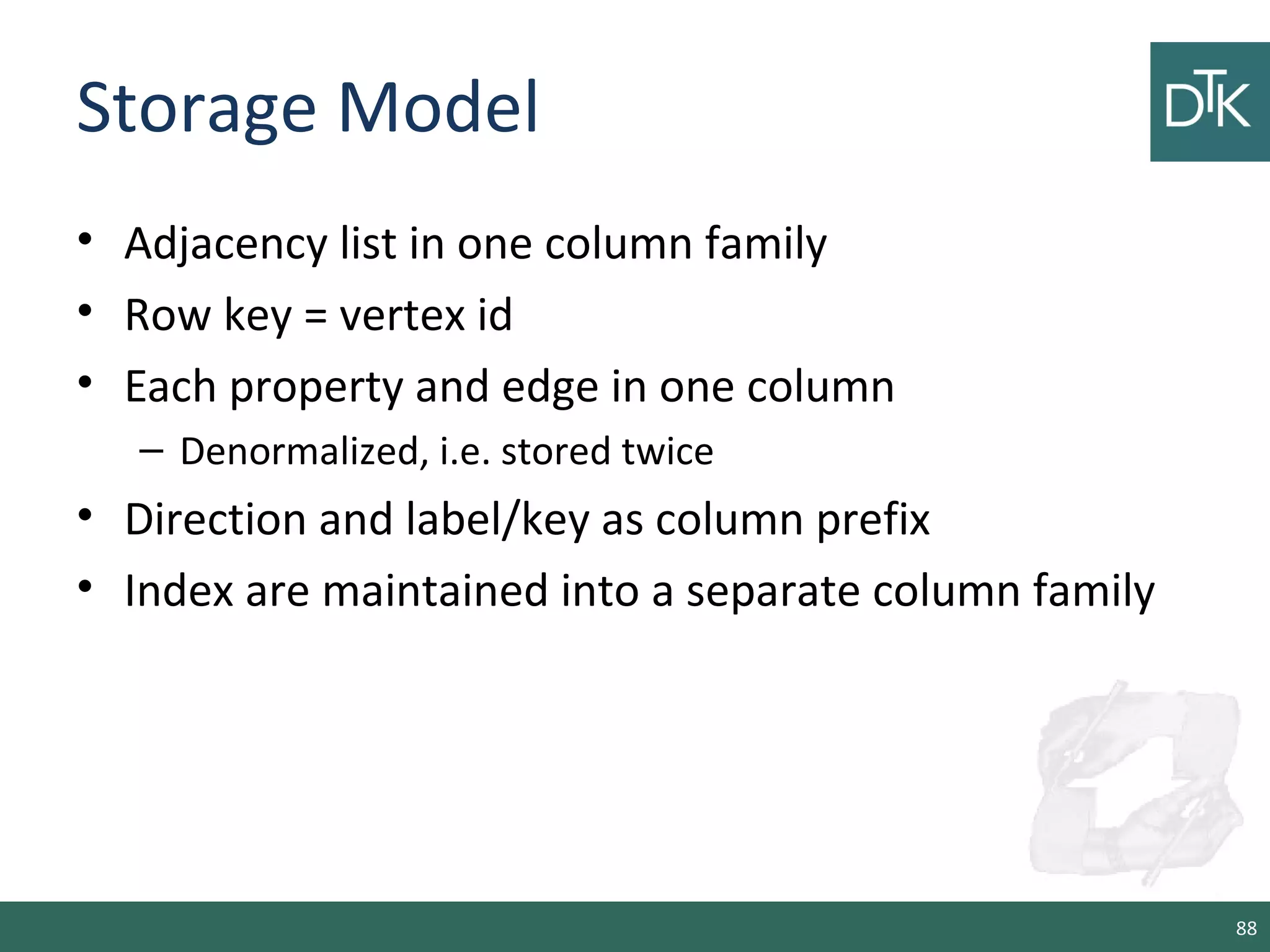 Storage Model

DTK

• Adjacency list in one column family
• Row key = vertex id
• Each property and edge in one column
  – Denormalized, i.e. stored twice
• Direction and label/key as column prefix
• Index are maintained into a separate column family

88